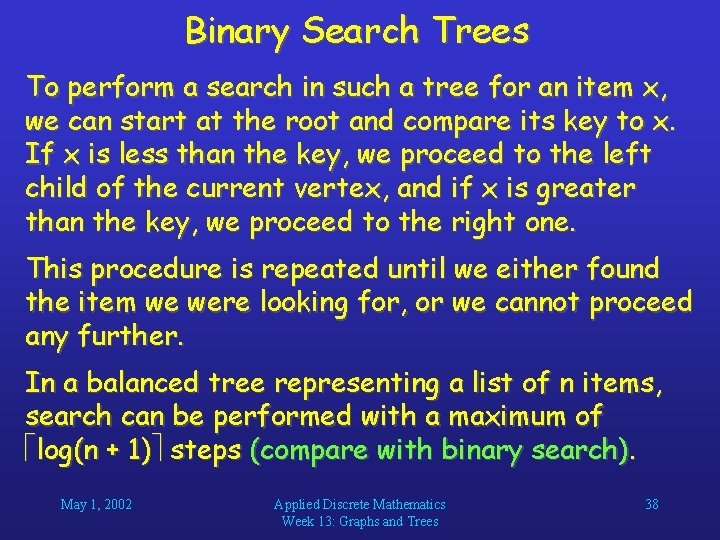 Binary Search Trees

To perform a search in such a tree for an item x, we can start at the root and compare its key to x. If x is less than the key, we proceed to the left child of the current vertex, and if x is greater than the key, we proceed to the right one.

This procedure is repeated until we either found the item we were looking for, or we cannot proceed any further.

In a balanced tree representing a list of n items, search can be performed with a maximum of $\lceil \log(n + 1) \rceil$ steps (compare with binary search).

May 1, 2002

Applied Discrete Mathematics
Week 13: Graphs and Trees

38